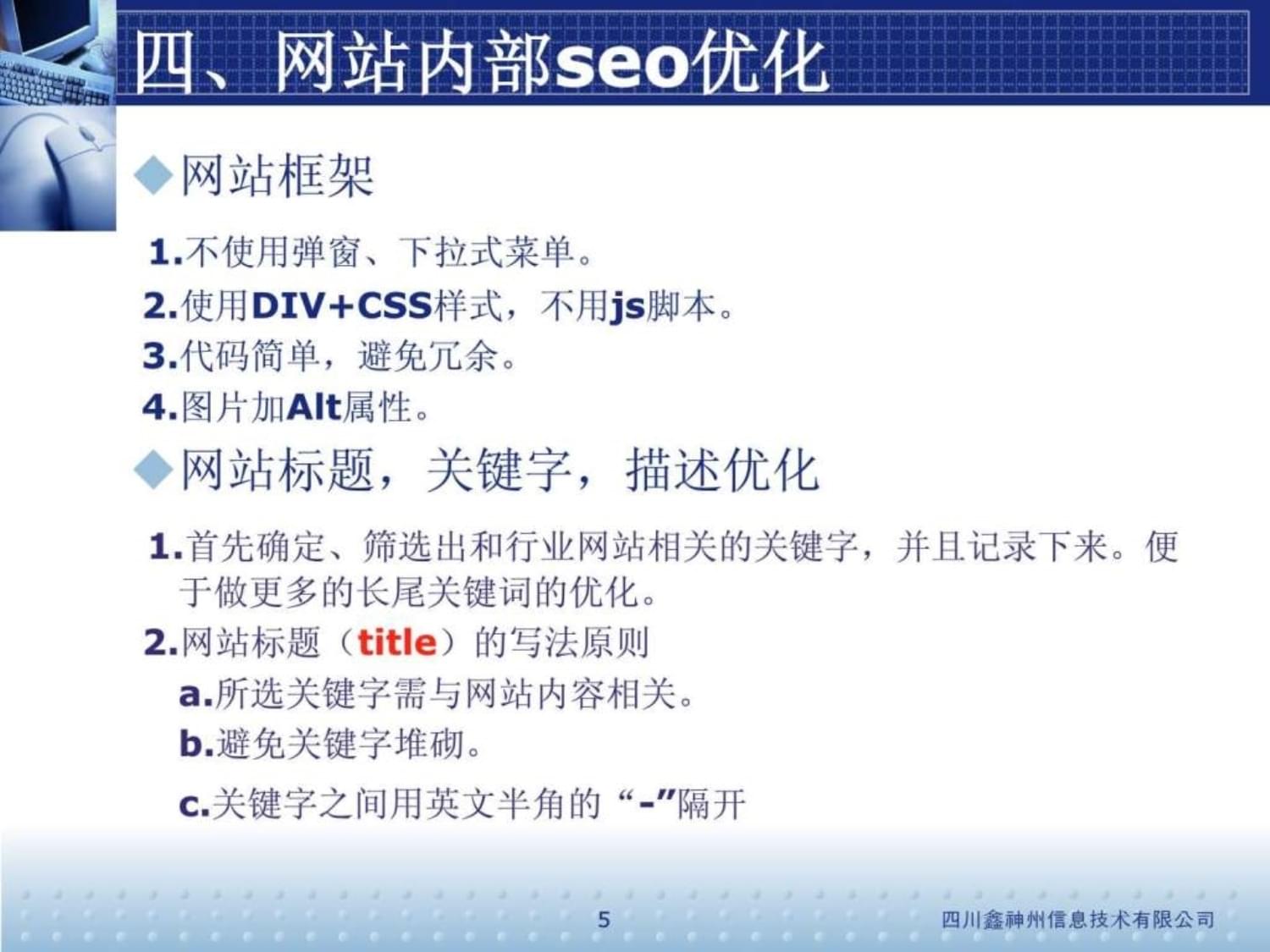 四、网站内部seo优化

◆网站框架

1.不使用弹窗、下拉式菜单。
2.使用DIV+CSS样式，不用js脚本。
3.代码简单，避免冗余。
4.图片加Alt属性。

◆网站标题，关键字，描述优化

1.首先确定、筛选出和行业网站相关的关键字，并且记录下来。便于做更多的长尾关键词的优化。
2.网站标题（title）的写法原则
a.所选关键字需与网站内容相关。
b.避免关键字堆砌。
c.关键字之间用英文半角的“-”隔开

5

四川鑫神州信息技术有限公司